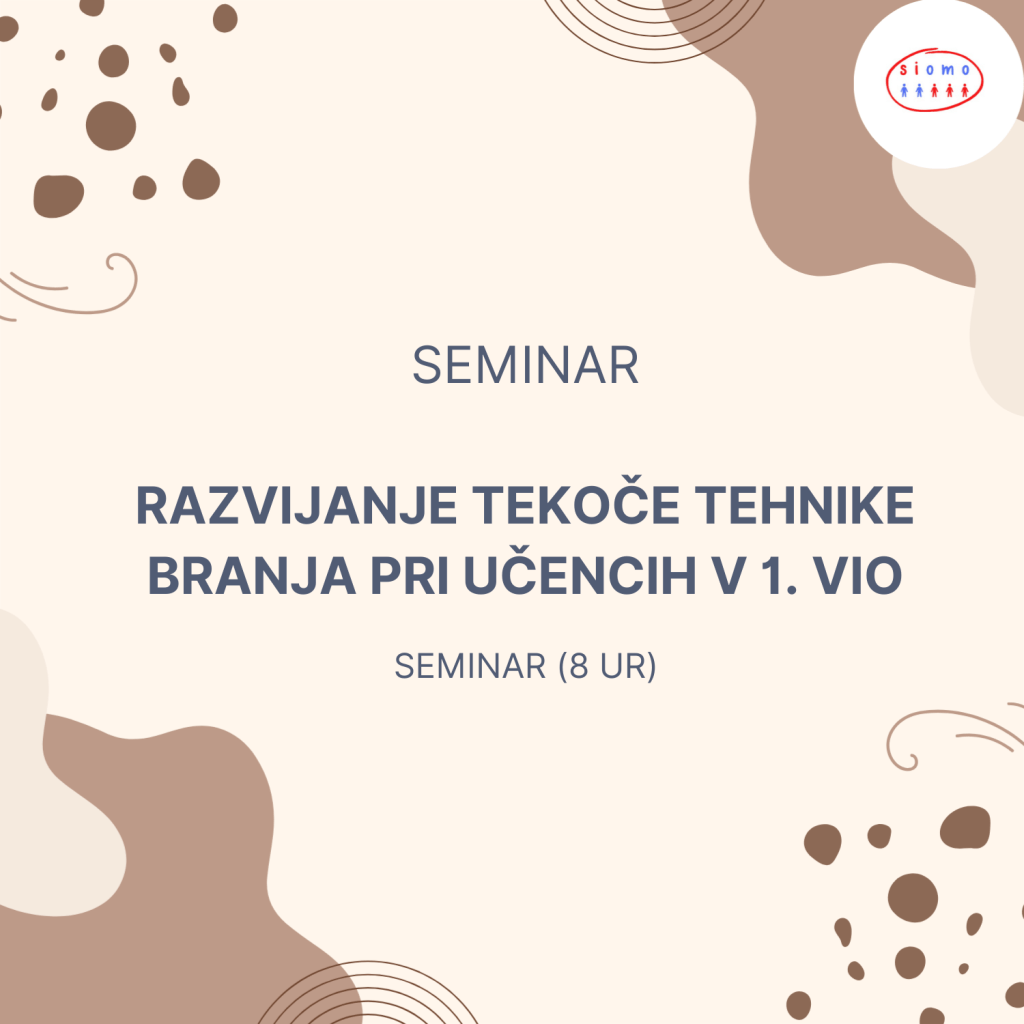 siomo

SEMINAR

RAZVIJANJE TEKOČE TEHNIKE BRANJA PRI UČENCIH V 1. VIO

SEMINAR (8 UR)